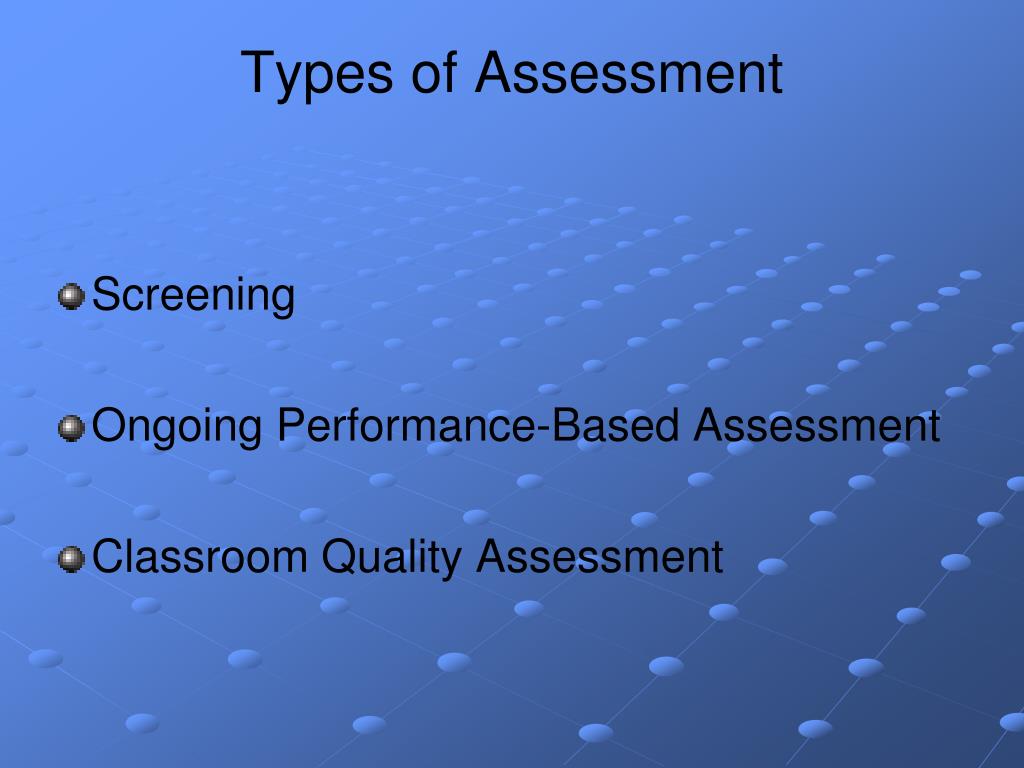 Types of Assessment

Screening

Ongoing Performance-Based Assessment

Classroom Quality Assessment